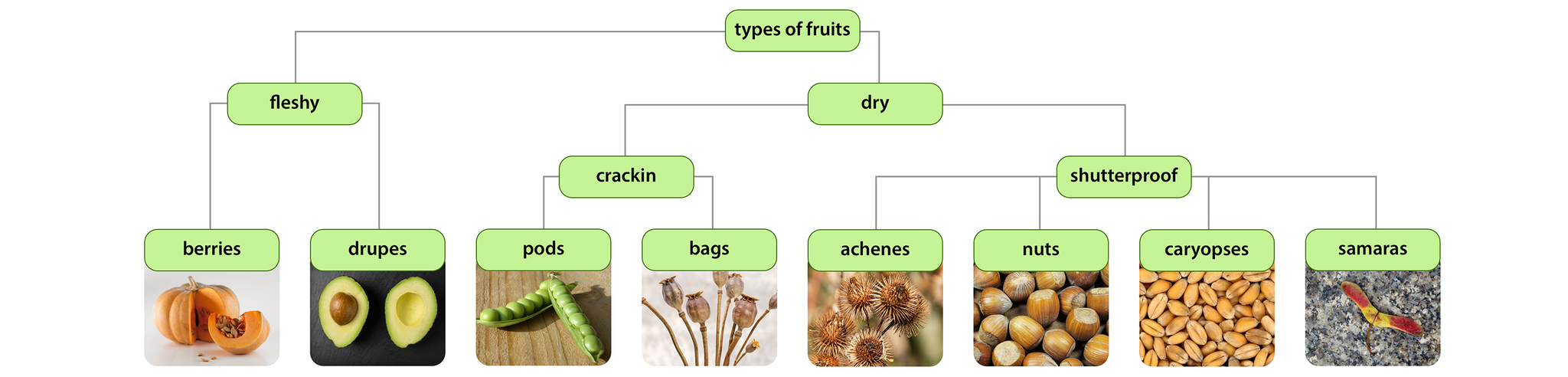 types of fruits

fleshy

dry

crackin

shutterproof

berries

drupes

pods

bags

achenes

nuts

caryopses

samaras